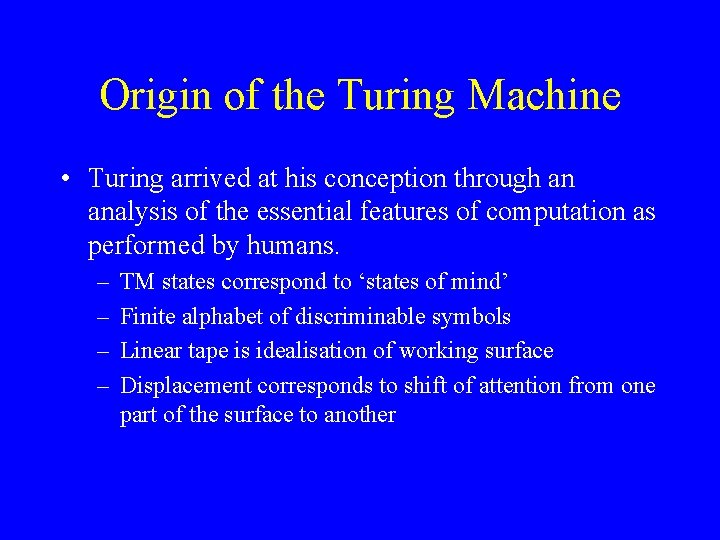 Origin of the Turing Machine

• Turing arrived at his conception through an analysis of the essential features of computation as performed by humans.

– TM states correspond to ‘states of mind’

– Finite alphabet of discriminable symbols

– Linear tape is idealisation of working surface

– Displacement corresponds to shift of attention from one part of the surface to another